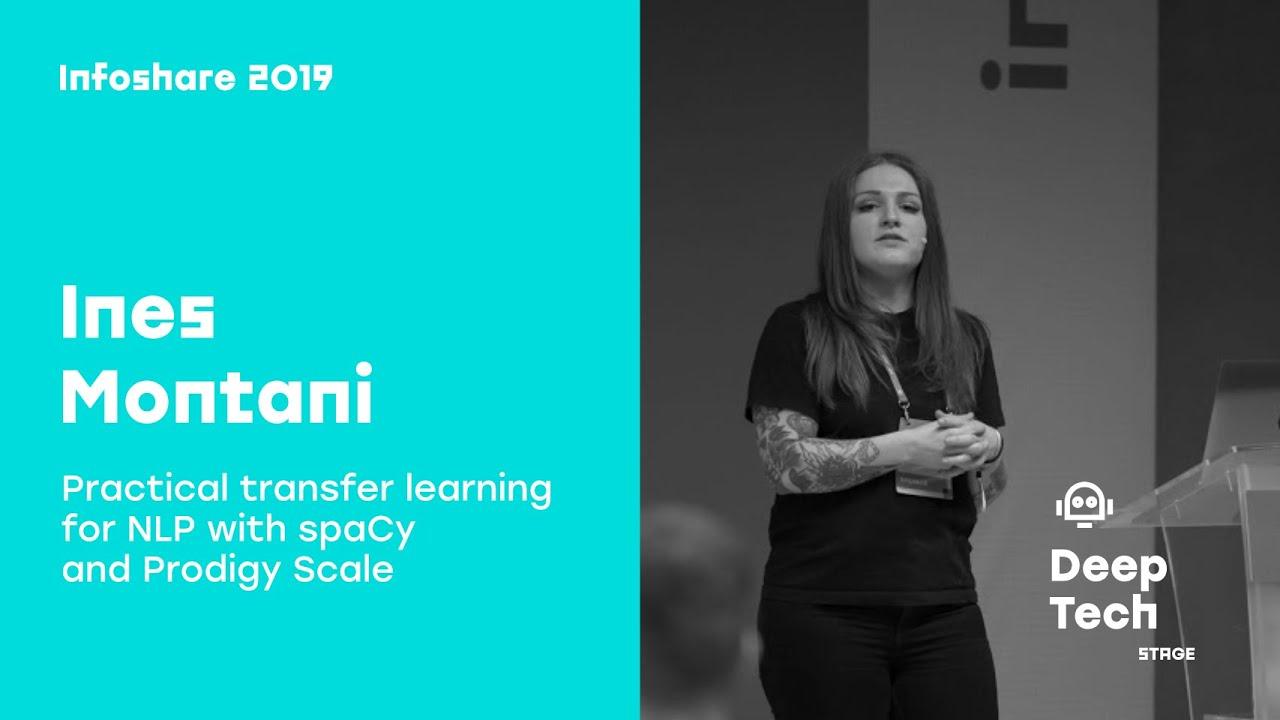 Infoshare 2019

Ines Montani

Practical transfer learning for NLP with spaCy and Prodigy Scale

Deep Tech
STAGE